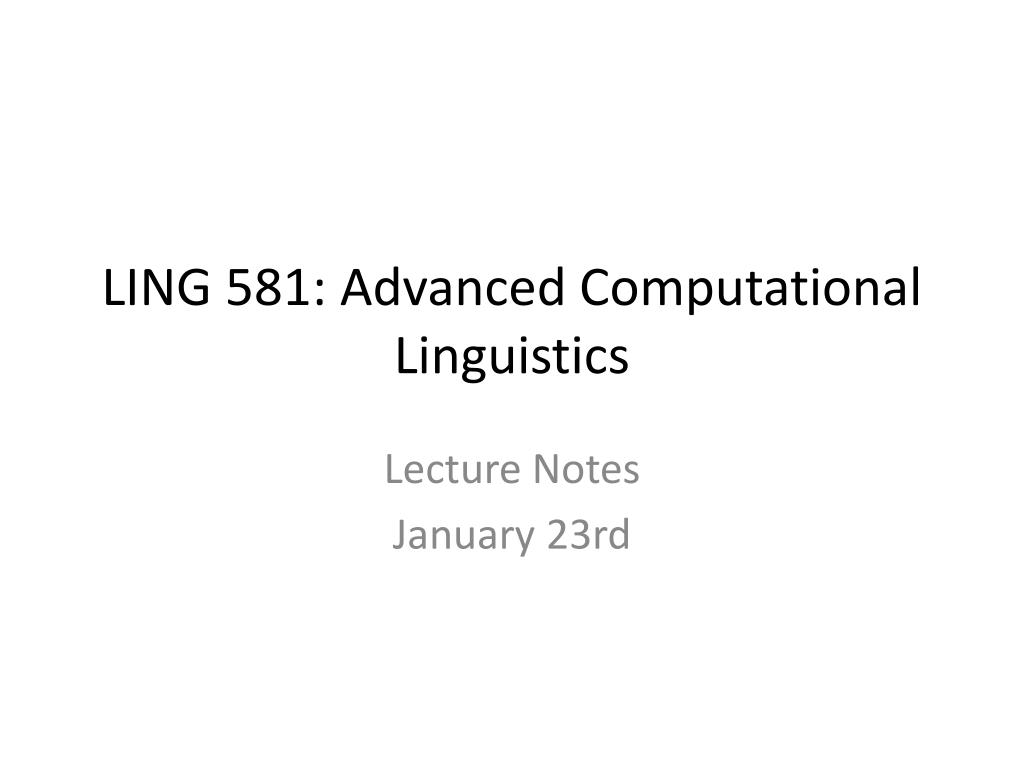 LING 581: Advanced Computational Linguistics

Lecture Notes

January 23rd